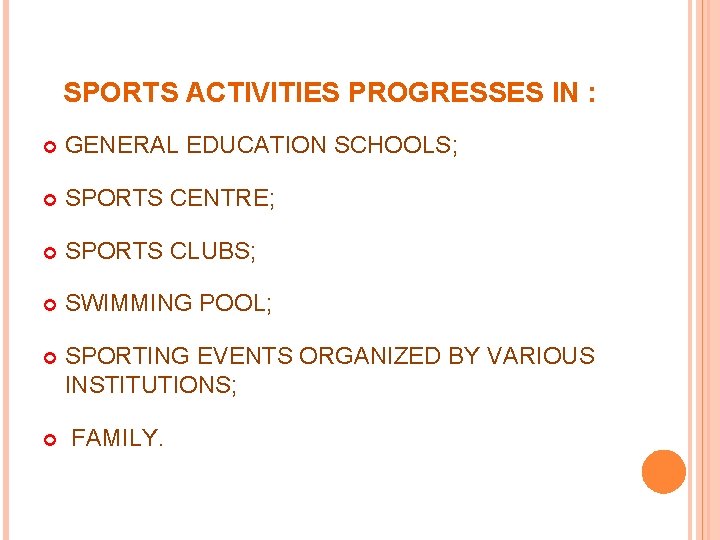 SPORTS ACTIVITIES PROGRESSES IN :

GENERAL EDUCATION SCHOOLS;

SPORTS CENTRE;

SPORTS CLUBS;

SWIMMING POOL;

SPORTING EVENTS ORGANIZED BY VARIOUS INSTITUTIONS;

FAMILY.